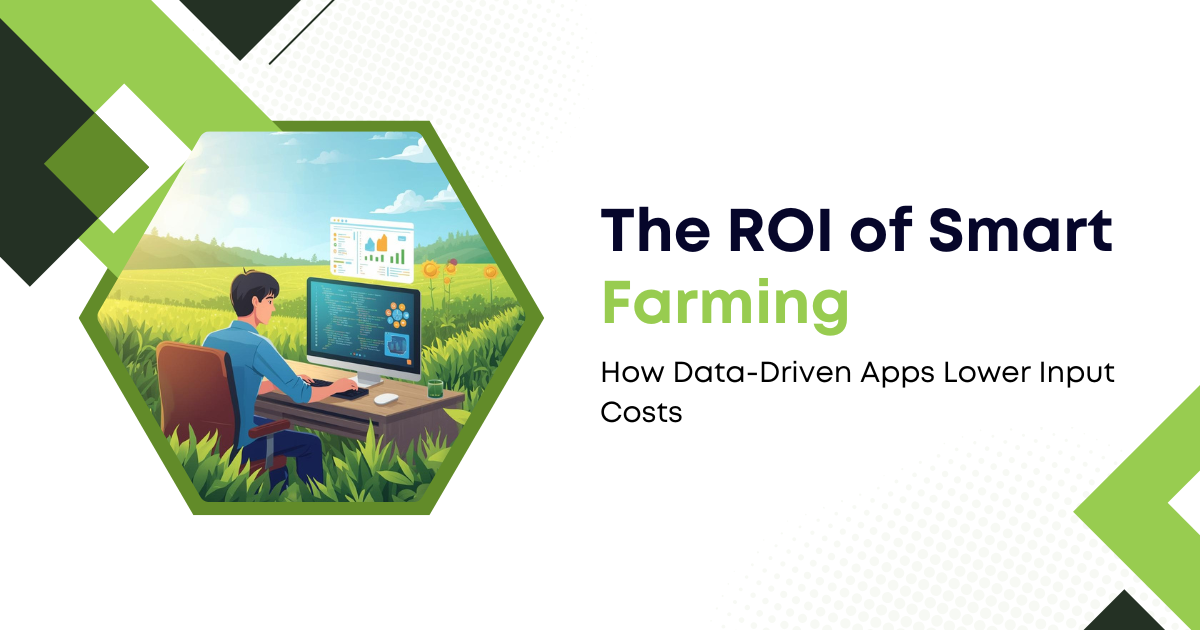 The ROI of Smart Farming

How Data-Driven Apps Lower Input Costs